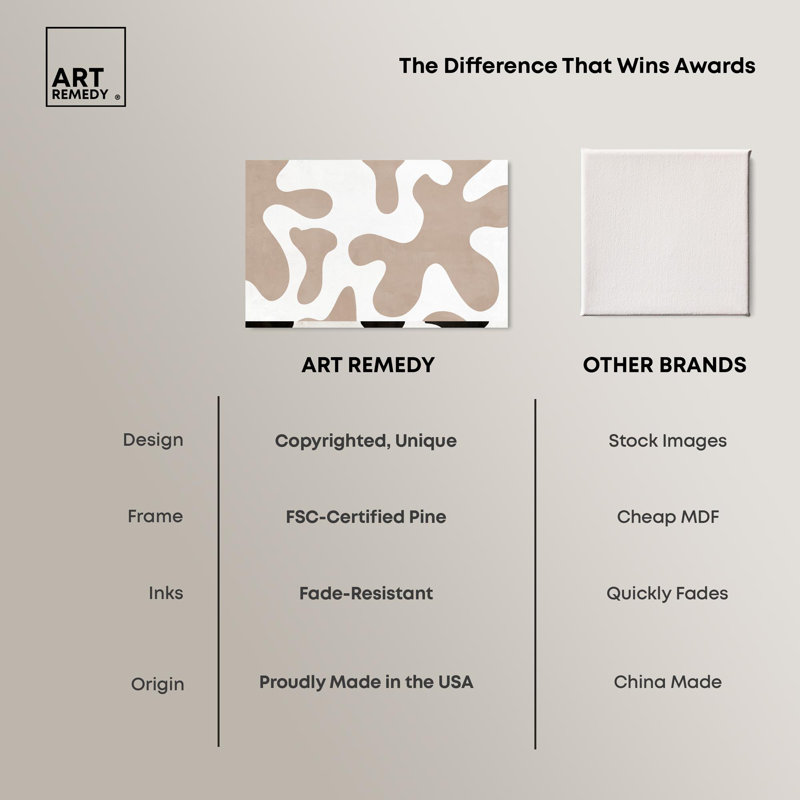 ART REMEDY ®

The Difference That Wins Awards

| | ART REMEDY | OTHER BRANDS |
|---|---|---|
| Design | Copyrighted, Unique | Stock Images |
| Frame | FSC-Certified Pine | Cheap MDF |
| Inks | Fade-Resistant | Quickly Fades |
| Origin | Proudly Made in the USA | China Made |